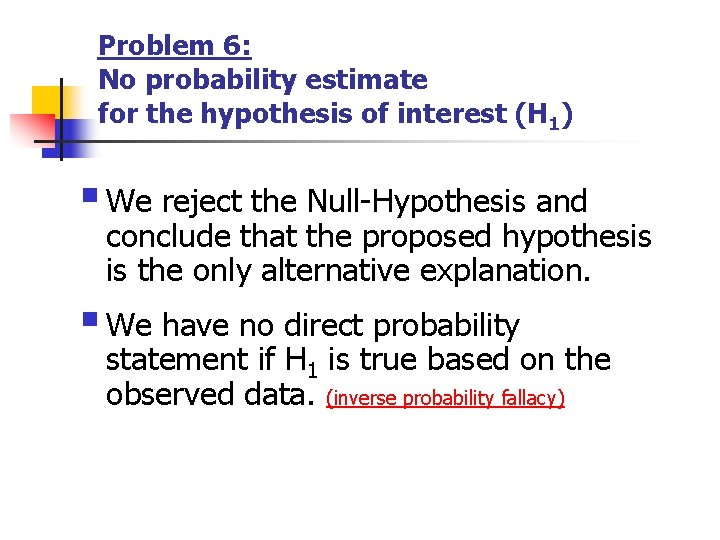 Problem 6:
No probability estimate for the hypothesis of interest ($H_1$)

We reject the Null-Hypothesis and conclude that the proposed hypothesis is the only alternative explanation.

We have no direct probability statement if $H_1$ is true based on the observed data. (inverse probability fallacy)